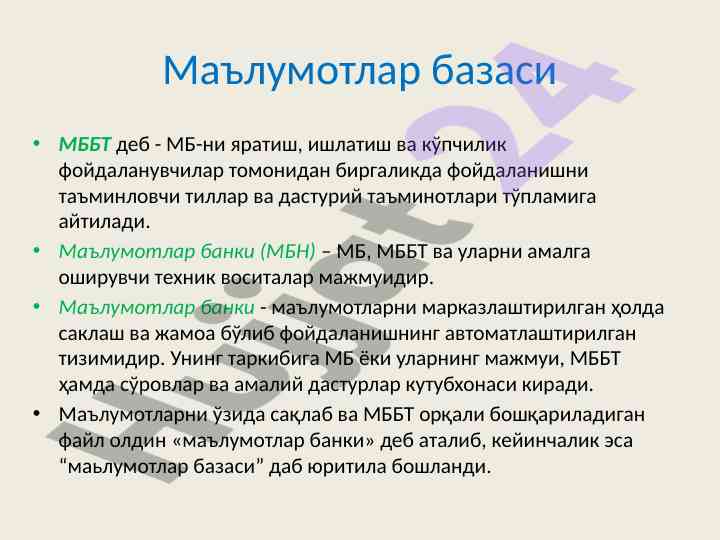 Маълумотлар базаси

• МББТ деб - МБ-ни яратиш, ишлатиш ва кўпчилик фойдаланувчилар томонидан биргаликда фойдаланишни таъминловчи тиллар ва дастурий таъминотлари тўпламига айтилади.
• Маълумотлар банки (МБН) – МБ, МББТ ва уларни амалга оширувчи техник воситалар мажмуидир.
• Маълумотлар банки - маълумотларни марказлаштирилган ҳолда саклаш ва жамоа бўлиб фойдаланишнинг автоматлаштирилган тизимидир. Унинг таркибига МБ ёки уларнинг мажмуи, МББТ ҳамда сўровлар ва амалий дастурлар кутубхонаси киради.
• Маълумотларни ўзида сақлаб ва МББТ орқали бошқариладиган файл олдин «маълумотлар банки» деб аталиб, кейинчалик эса “маьлумотлар базаси” даб юритила бошланди.

Hujjat24